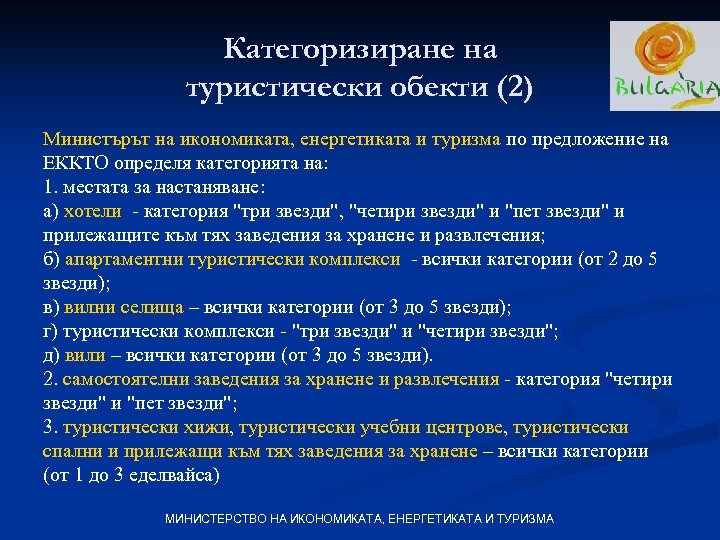 Категоризиране на туристически обекти (2)

BULGARIA

Министърът на икономиката, енергетиката и туризма по предложение на ЕККТО определя категорията на:
1. местата за настаняване:
а) хотели - категория "три звезди", "четири звезди" и "пет звезди" и прилежащите към тях заведения за хранене и развлечения;
б) апартаментни туристически комплекси - всички категории (от 2 до 5 звезди);
в) вилни селища – всички категории (от 3 до 5 звезди);
г) туристически комплекси - "три звезди" и "четири звезди";
д) вили – всички категории (от 3 до 5 звезди).
2. самостоятелни заведения за хранене и развлечения - категория "четири звезди" и "пет звезди";
3. туристически хижи, туристически учебни центрове, туристически спални и прилежащи към тях заведения за хранене – всички категории (от 1 до 3 еделвайса)

МИНИСТЕРСТВО НА ИКОНОМИКАТА, ЕНЕРГЕТИКАТА И ТУРИЗМА